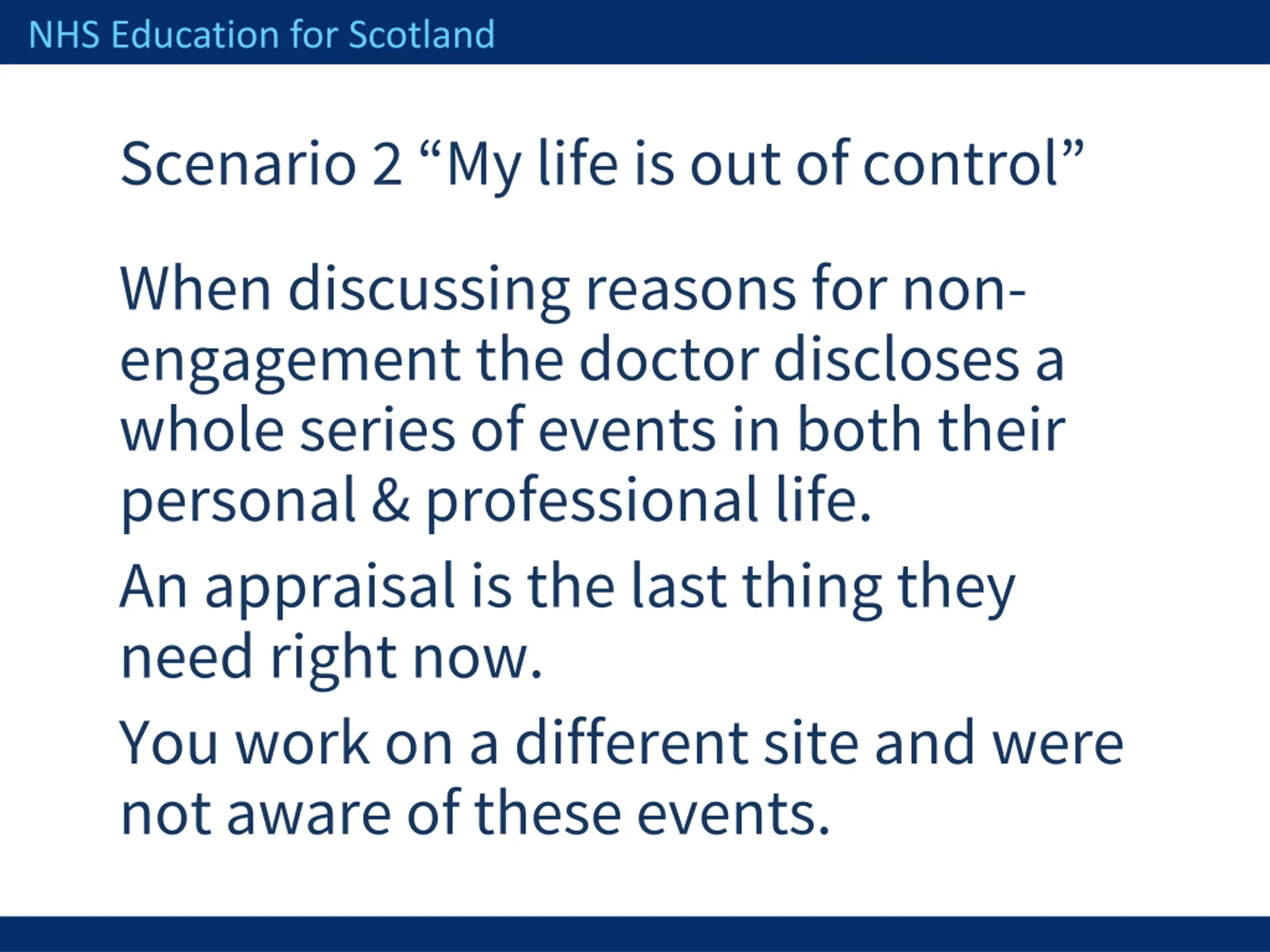 NHS Education for Scotland

Scenario 2 “My life is out of control”

When discussing reasons for non-engagement the doctor discloses a whole series of events in both their personal & professional life.

An appraisal is the last thing they need right now.

You work on a different site and were not aware of these events.